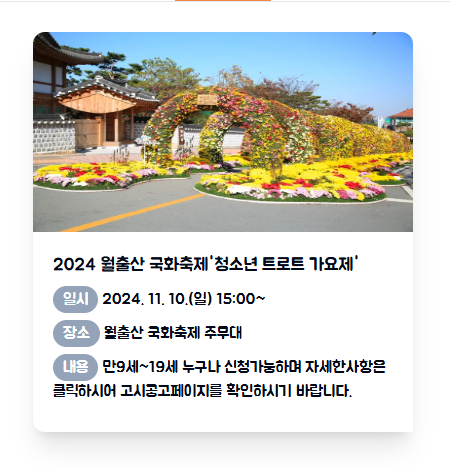 2024 월출산 국화축제'청소년 트로트 가요제'

일시 2024. 11. 10.(일) 15:00~

장소 월출산 국화축제 주무대

내용 만9세~19세 누구나 신청가능하며 자세한사항은 클릭하시어 고시공고페이지를 확인하시기 바랍니다.